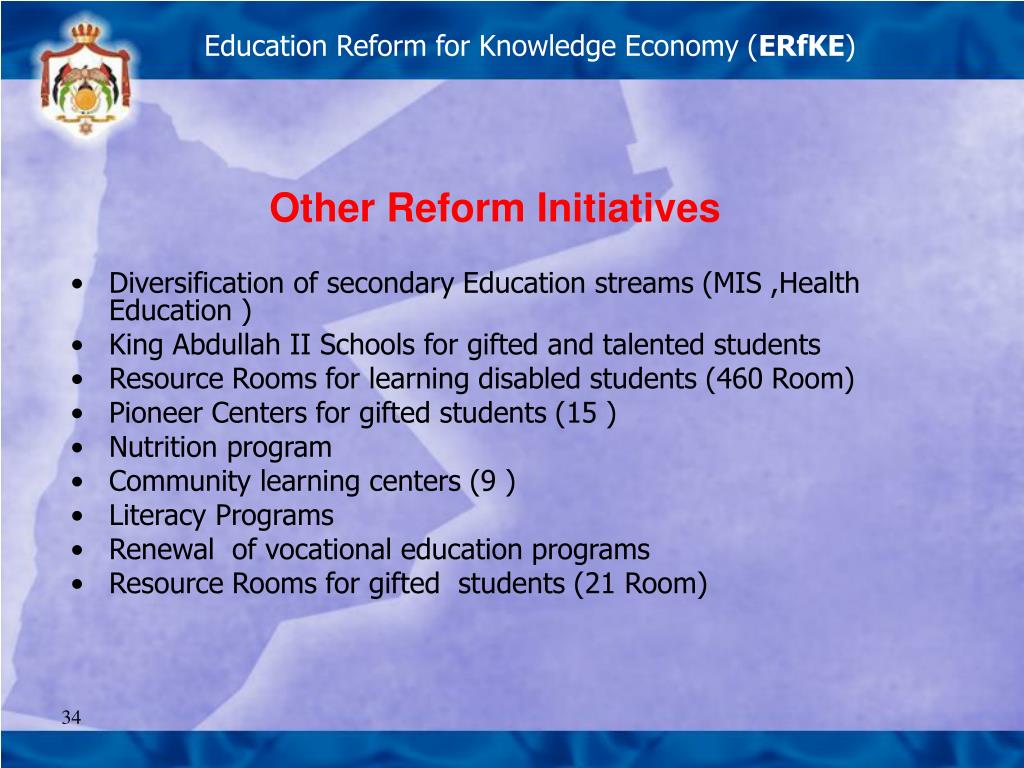 Education Reform for Knowledge Economy (ERfKE)

Other Reform Initiatives

• Diversification of secondary Education streams (MIS ,Health Education )
• King Abdullah II Schools for gifted and talented students
• Resource Rooms for learning disabled students (460 Room)
• Pioneer Centers for gifted students (15 )
• Nutrition program
• Community learning centers (9 )
• Literacy Programs
• Renewal of vocational education programs
• Resource Rooms for gifted students (21 Room)

34